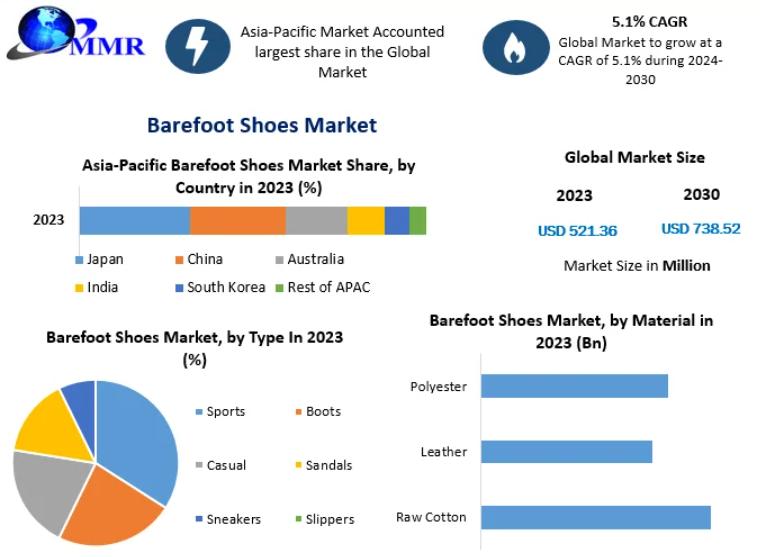 MMR

Asia-Pacific Market Accounted largest share in the Global Market

5.1% CAGR
Global Market to grow at a CAGR of 5.1% during 2024-2030

Barefoot Shoes Market

Asia-Pacific Barefoot Shoes Market Share, by Country in 2023 (%)

2023

Japan
China
Australia
India
South Korea
Rest of APAC

Global Market Size

2023
2030

USD 521.36
USD 738.52

Market Size in Million

Barefoot Shoes Market, by Type In 2023 (%)

Sports
Boots
Casual
Sandals
Sneakers
Slippers

Barefoot Shoes Market, by Material in 2023 (Bn)

Polyester
Leather
Raw Cotton